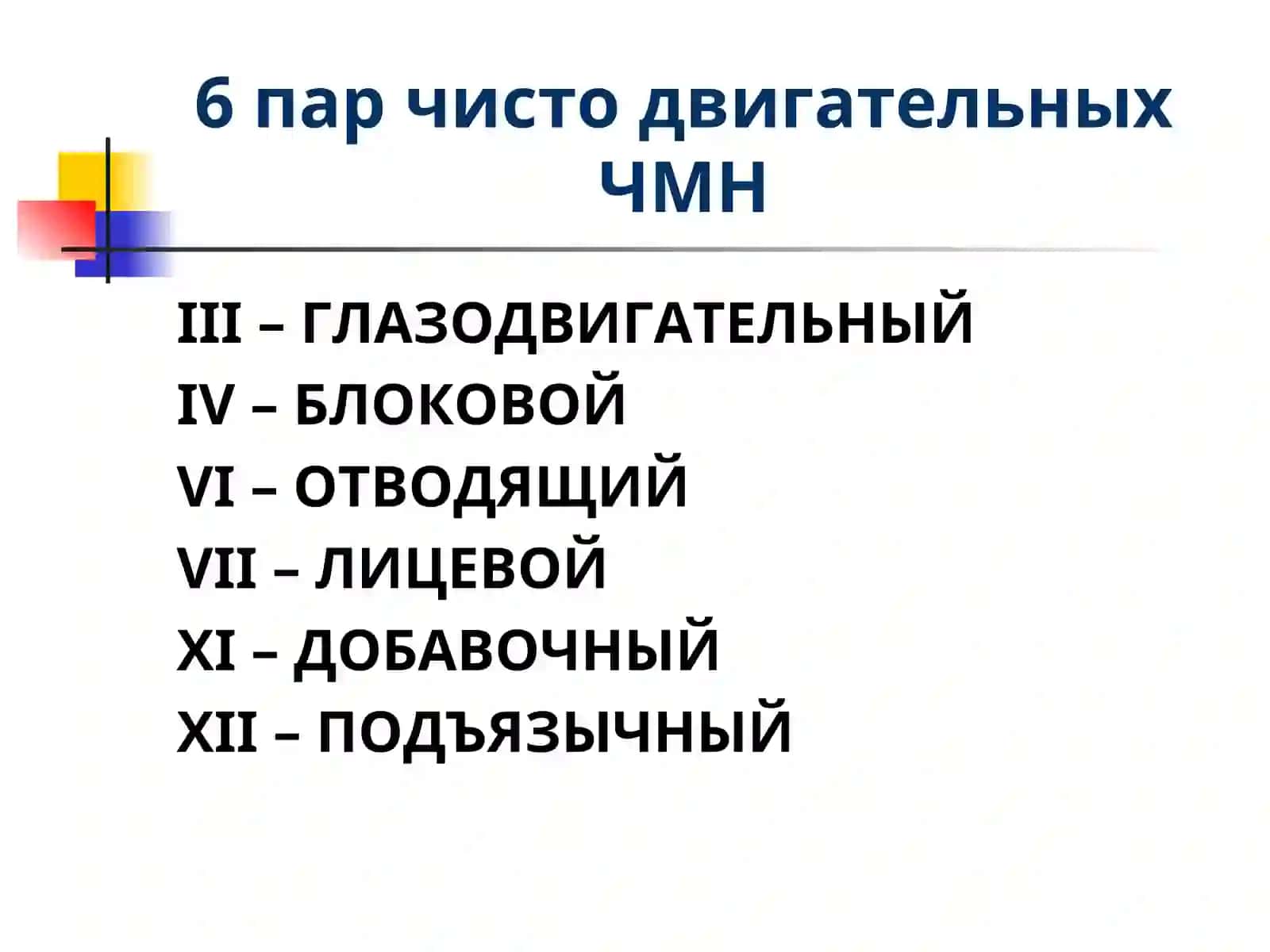 6 пар чисто двигательных ЧМН

III – ГЛАЗОДВИГАТЕЛЬНЫЙ
IV – БЛОКОВОЙ
VI – ОТВОДЯЩИЙ
VII – ЛИЦЕВОЙ
XI – ДОБАВОЧНЫЙ
XII – ПОДЪЯЗЫЧНЫЙ